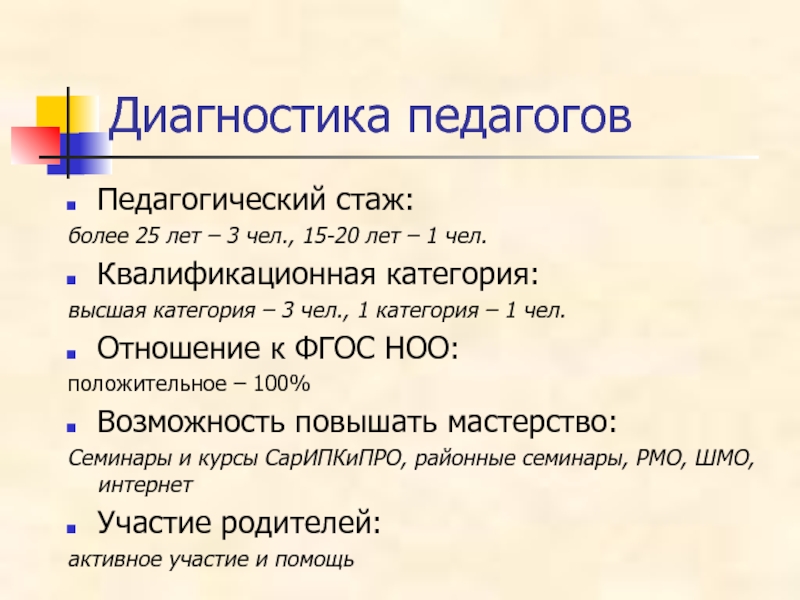 Диагностика педагогов

Педагогический стаж:

более 25 лет – 3 чел., 15-20 лет – 1 чел.

Квалификационная категория:

высшая категория – 3 чел., 1 категория – 1 чел.

Отношение к ФГОС НОО:

положительное – 100%

Возможность повышать мастерство:

Семинары и курсы СарИПКиПРО, районные семинары, РМО, ШМО, интернет

Участие родителей:

активное участие и помощь